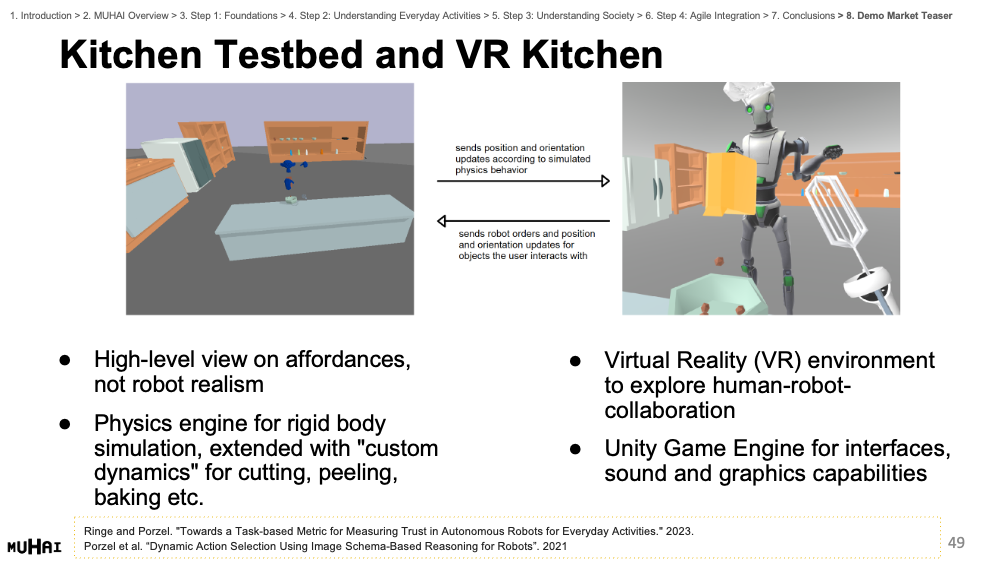 1. Introduction > 2. MUHAI Overview > 3. Step 1: Foundations > 4. Step 2: Understanding Everyday Activities > 5. Step 3: Understanding Society > 6. Step 4: Agile Integration > 7. Conclusions > 8. Demo Market Teaser

Kitchen Testbed and VR Kitchen

sends position and orientation updates according to simulated physics behavior

sends robot orders and position and orientation updates for objects the user interacts with

● High-level view on affordances, not robot realism

● Physics engine for rigid body simulation, extended with "custom dynamics" for cutting, peeling, baking etc.

● Virtual Reality (VR) environment to explore human-robot-collaboration

● Unity Game Engine for interfaces, sound and graphics capabilities

Ringe and Porzel. "Towards a Task-based Metric for Measuring Trust in Autonomous Robots for Everyday Activities." 2023.
Porzel et al. "Dynamic Action Selection Using Image Schema-Based Reasoning for Robots". 2021

MUHAI

49